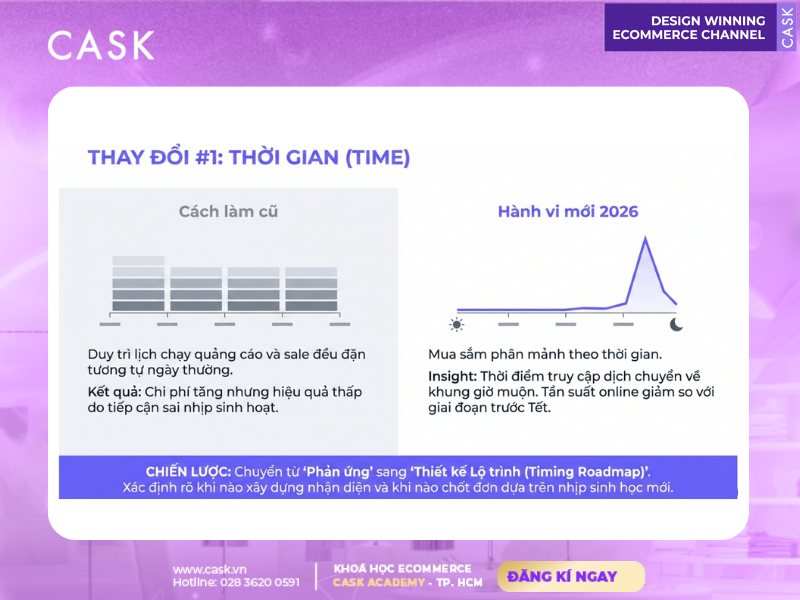 CASK

DESIGN WINNING
ECOMMERCE CHANNEL

CASK

THAY ĐỔI #1: THỜI GIAN (TIME)

Cách làm cũ

Duy trì lịch chạy quảng cáo và sale đều đặn tương tự ngày thường.

Kết quả: Chi phí tăng nhưng hiệu quả thấp do tiếp cận sai nhịp sinh hoạt.

Hành vi mới 2026

Mua sắm phân mảnh theo thời gian.

Insight: Thời điểm truy cập dịch chuyển về khung giờ muộn. Tần suất online giảm so với giai đoạn trước Tết.

CHIẾN LƯỢC: Chuyển từ 'Phản ứng' sang 'Thiết kế Lộ trình (Timing Roadmap)'. Xác định rõ khi nào xây dựng nhận diện và khi nào chốt đơn dựa trên nhịp sinh học mới.

www.cask.vn
Hotline: 028 3620 0591

KHOÁ HỌC ECOMMERCE
CASK ACADEMY - TP. HCM

ĐĂNG KÍ NGAY